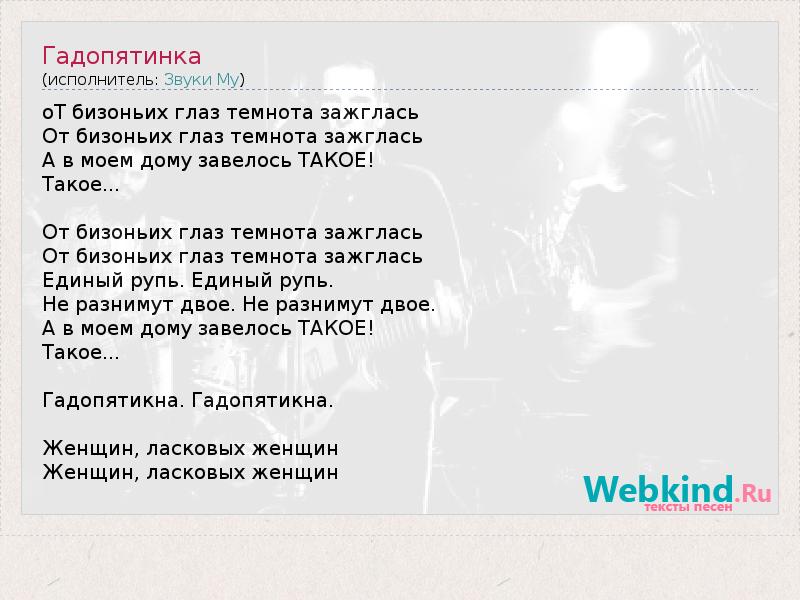 Гадопятинка
(исполнитель: Звуки Му)

оТ бизоньих глаз темнота зажглась
От бизоньих глаз темнота зажглась
А в моем дому завелось ТАКОЕ!
Такое...

От бизоньих глаз темнота зажглась
От бизоньих глаз темнота зажглась
Единый рупь. Единый рупь.
Не разнимут двое. Не разнимут двое.
А в моем дому завелось ТАКОЕ!
Такое...

Гадопятикна. Гадопятикна.

Женщин, ласковых женщин
Женщин, ласковых женщин

Webkind.Ru
тексты песен